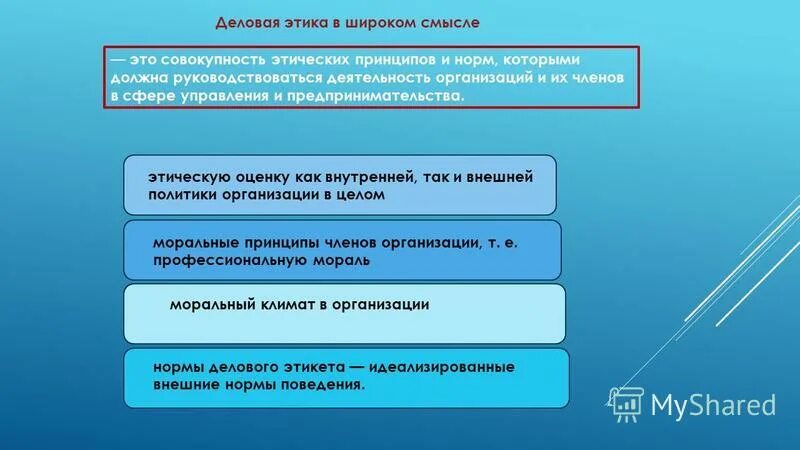 Деловая этика в широком смысле

— это совокупность этических принципов и норм, которыми должна руководствоваться деятельность организаций и их членов в сфере управления и предпринимательства.

этическую оценку как внутренней, так и внешней политики организации в целом

моральные принципы членов организации, т. е. профессиональную мораль

моральный климат в организации

нормы делового этикета — идеализированные внешние нормы поведения.

MyShared